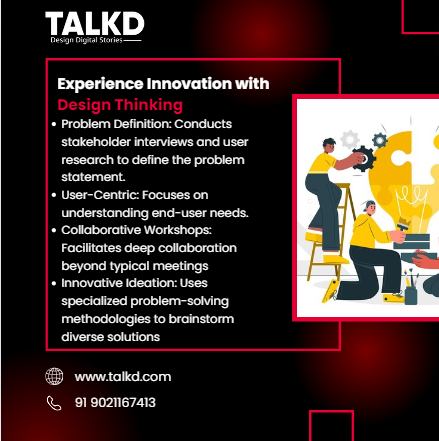 TALKD
Design Digital Stories

Experience Innovation with
Design Thinking

• Problem Definition: Conducts stakeholder interviews and user research to define the problem statement.
• User-Centric: Focuses on understanding end-user needs.
• Collaborative Workshops: Facilitates deep collaboration beyond typical meetings
• Innovative Ideation: Uses specialized problem-solving methodologies to brainstorm diverse solutions

www.talkd.com

91 9021167413